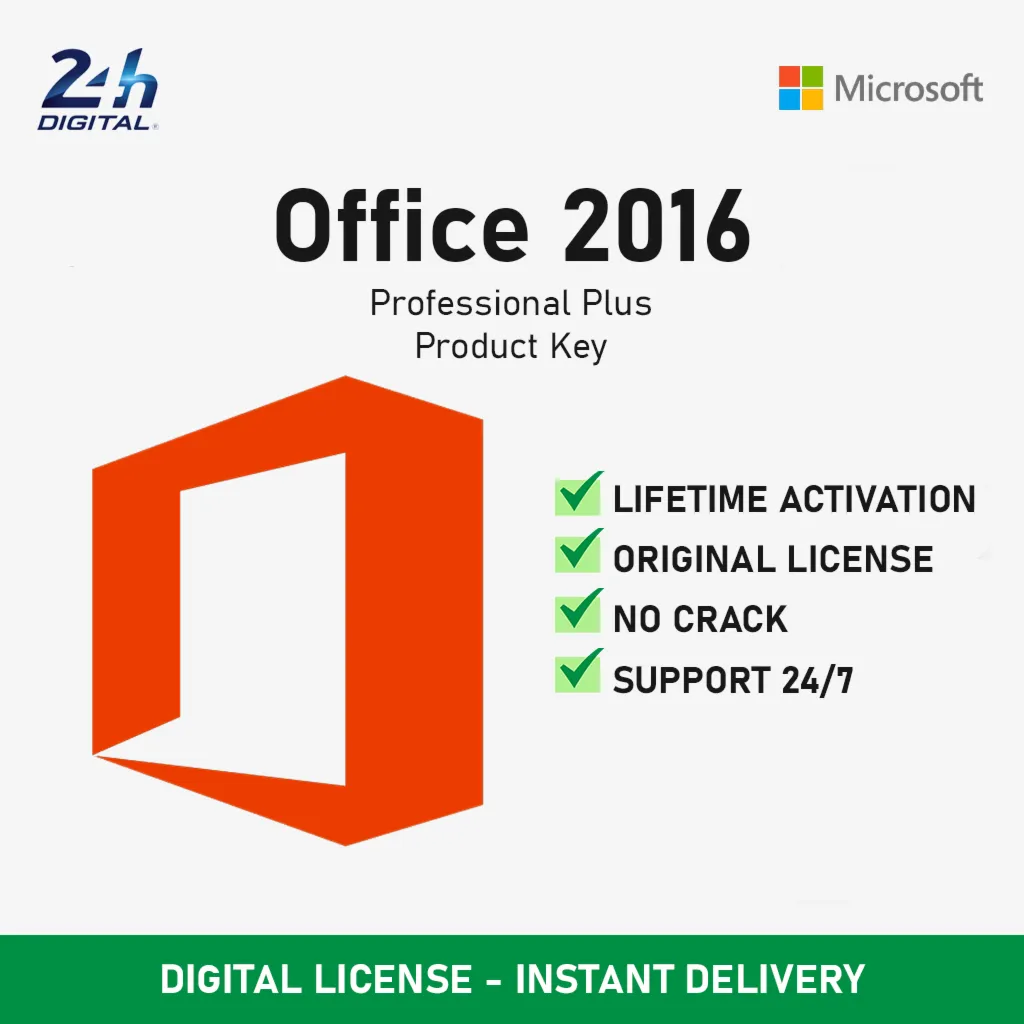 24h
DIGITAL

Microsoft

Office 2016

Professional Plus
Product Key

LIFETIME ACTIVATION
ORIGINAL LICENSE
NO CRACK
SUPPORT 24/7

DIGITAL LICENSE - INSTANT DELIVERY